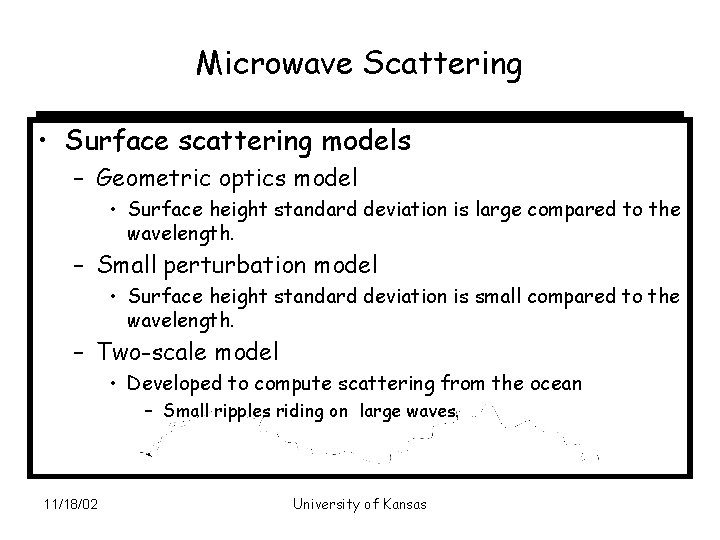 Microwave Scattering

• Surface scattering models
 – Geometric optics model
  • Surface height standard deviation is large compared to the wavelength.
 – Small perturbation model
  • Surface height standard deviation is small compared to the wavelength.
 – Two-scale model
  • Developed to compute scattering from the ocean
   – Small ripples riding on large waves.

11/18/02

University of Kansas